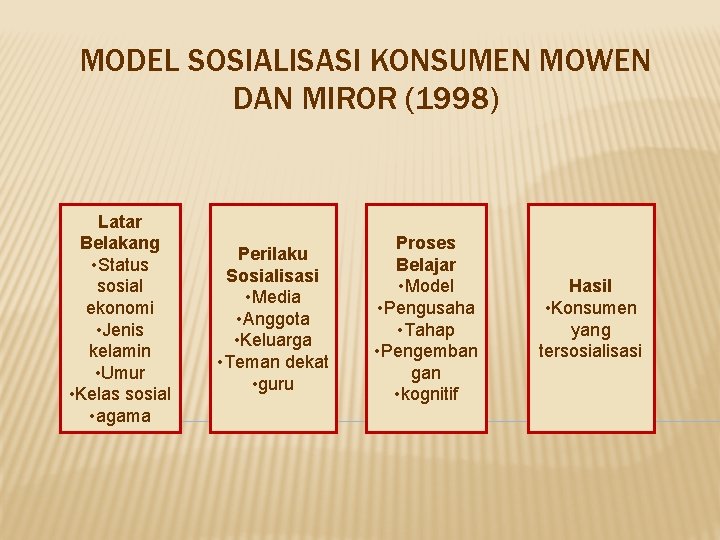 MODEL SOSIALISASI KONSUMEN MOWEN DAN MIROR (1998)

Latar Belakang
•Status sosial ekonomi
•Jenis kelamin
•Umur
•Kelas sosial
•agama

Perilaku Sosialisasi
•Media
•Anggota
•Keluarga
•Teman dekat
•guru

Proses Belajar
•Model
•Pengusaha
•Tahap
•Pengembangan
•kognitif

Hasil
•Konsumen yang tersosialisasi